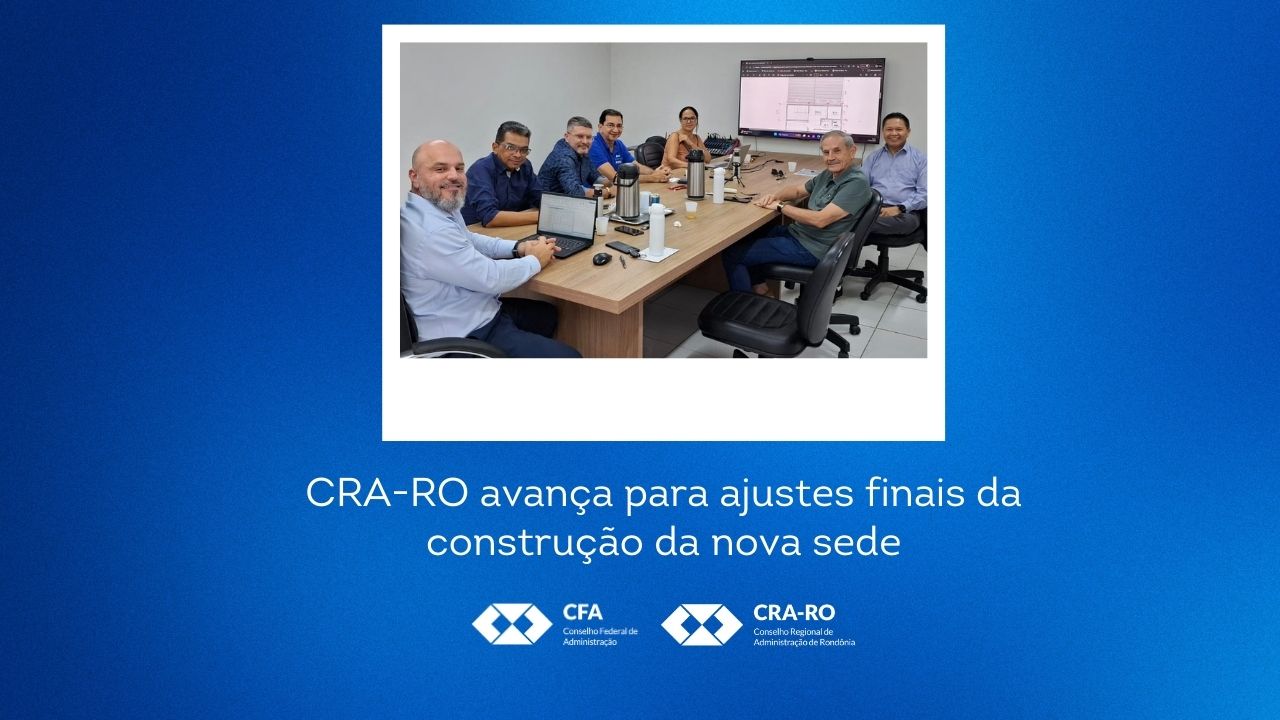 CRA-RO avança para ajustes finais da construção da nova sede

CFA
Conselho Federal de Administração

CRA-RO
Conselho Regional de Administração de Rondônia